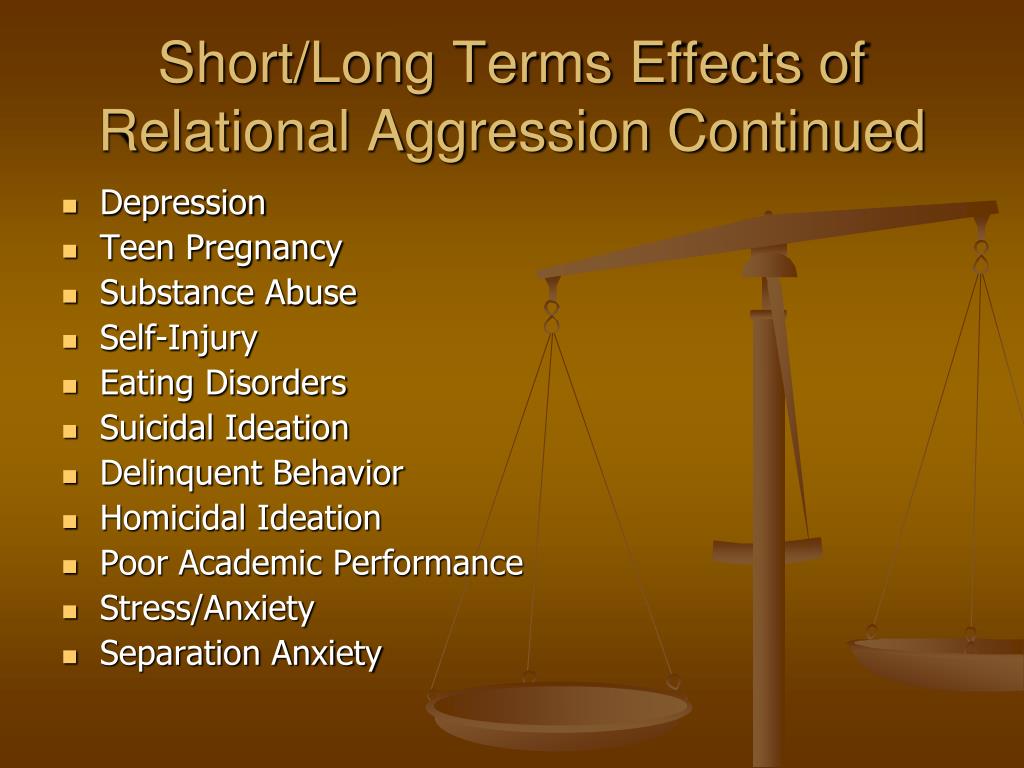 Short/Long Terms Effects of Relational Aggression Continued

- Depression
- Teen Pregnancy
- Substance Abuse
- Self-Injury
- Eating Disorders
- Suicidal Ideation
- Delinquent Behavior
- Homicidal Ideation
- Poor Academic Performance
- Stress/Anxiety
- Separation Anxiety